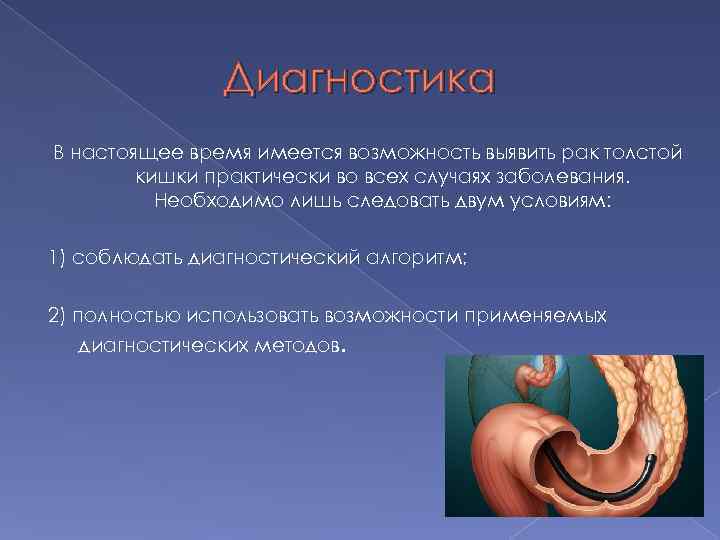 Диагностика

В настоящее время имеется возможность выявить рак толстой кишки практически во всех случаях заболевания. Необходимо лишь следовать двум условиям:

1) соблюдать диагностический алгоритм;

2) полностью использовать возможности применяемых диагностических методов.